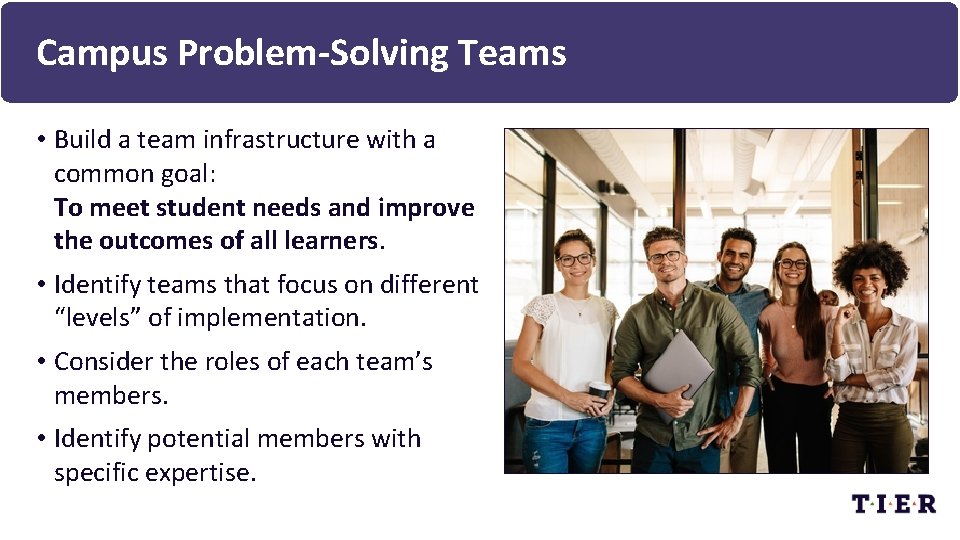 Campus Problem-Solving Teams

• Build a team infrastructure with a common goal:
To meet student needs and improve the outcomes of all learners.

• Identify teams that focus on different "levels" of implementation.

• Consider the roles of each team's members.

• Identify potential members with specific expertise.

T·I·E·R